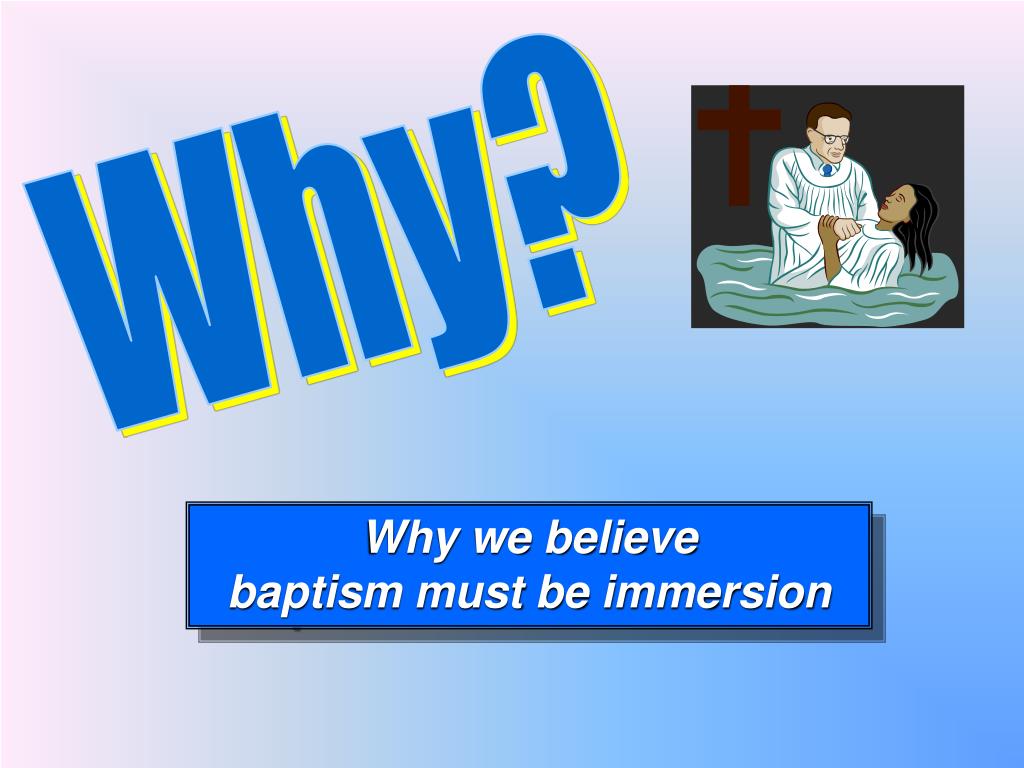 Why?

Why we believe
baptism must be immersion